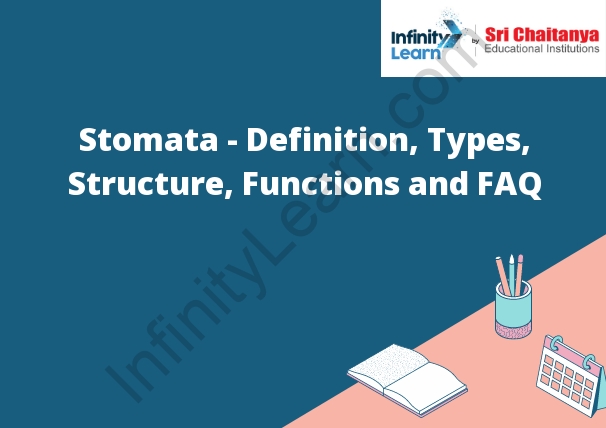 Infinity Learn by Sri Chaitanya Educational Institutions

Stomata - Definition, Types, Structure, Functions and FAQ

InfinityLearn.com